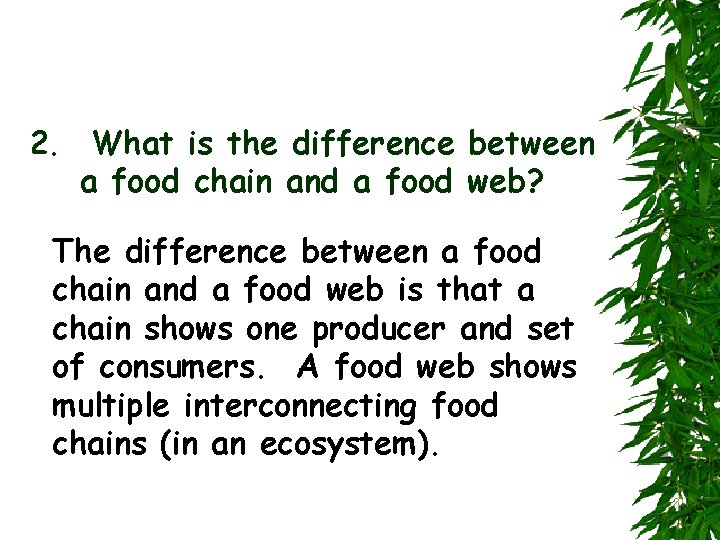 2. What is the difference between a food chain and a food web?

The difference between a food chain and a food web is that a chain shows one producer and set of consumers. A food web shows multiple interconnecting food chains (in an ecosystem).